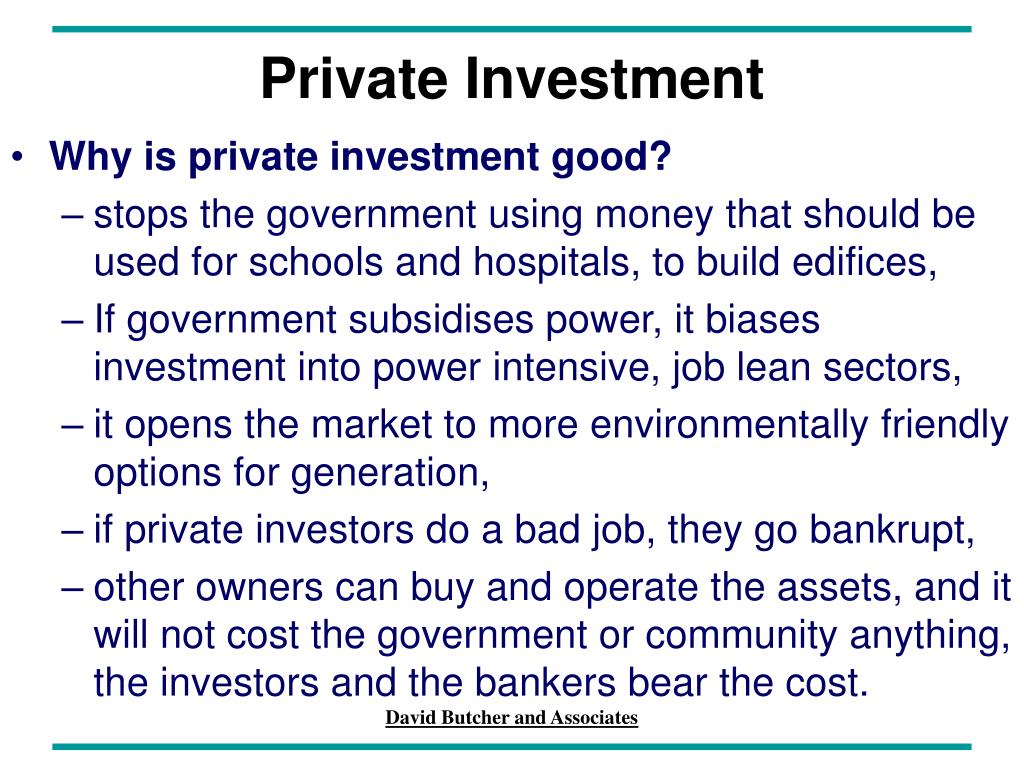 Private Investment

• Why is private investment good?

– stops the government using money that should be used for schools and hospitals, to build edifices,

– If government subsidises power, it biases investment into power intensive, job lean sectors,

– it opens the market to more environmentally friendly options for generation,

– if private investors do a bad job, they go bankrupt,

– other owners can buy and operate the assets, and it will not cost the government or community anything, the investors and the bankers bear the cost.

David Butcher and Associates